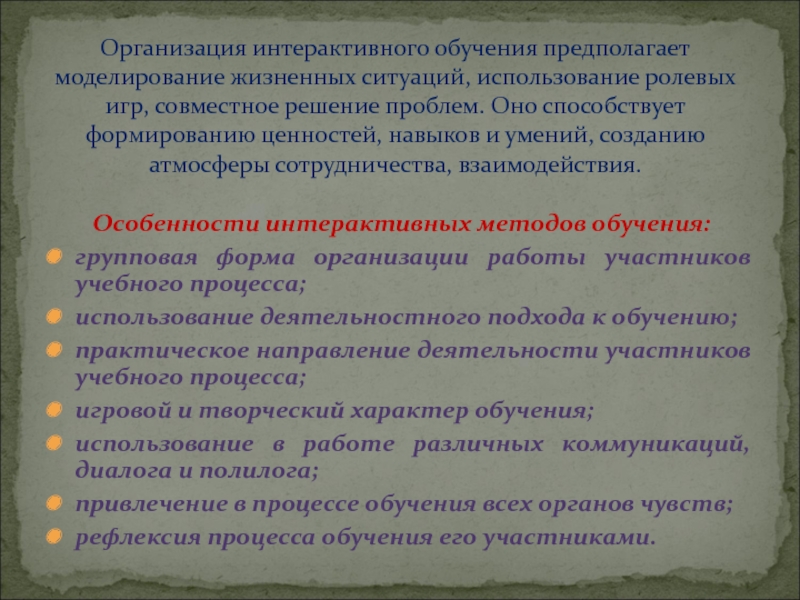 Организация интерактивного обучения предполагает моделирование жизненных ситуаций, использование ролевых игр, совместное решение проблем. Оно способствует формированию ценностей, навыков и умений, созданию атмосферы сотрудничества, взаимодействия.

Особенности интерактивных методов обучения:

групповая форма организации работы участников учебного процесса;

использование деятельностного подхода к обучению;

практическое направление деятельности участников учебного процесса;

игровой и творческий характер обучения;

использование в работе различных коммуникаций, диалога и полилога;

привлечение в процессе обучения всех органов чувств;

рефлексия процесса обучения его участниками.